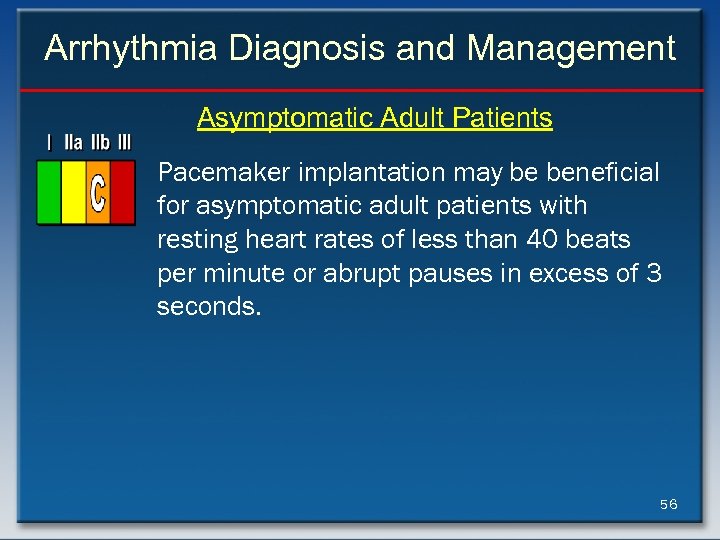 Arrhythmia Diagnosis and Management

Asymptomatic Adult Patients

I IIa IIb III

C

Pacemaker implantation may be beneficial for asymptomatic adult patients with resting heart rates of less than 40 beats per minute or abrupt pauses in excess of 3 seconds.

56